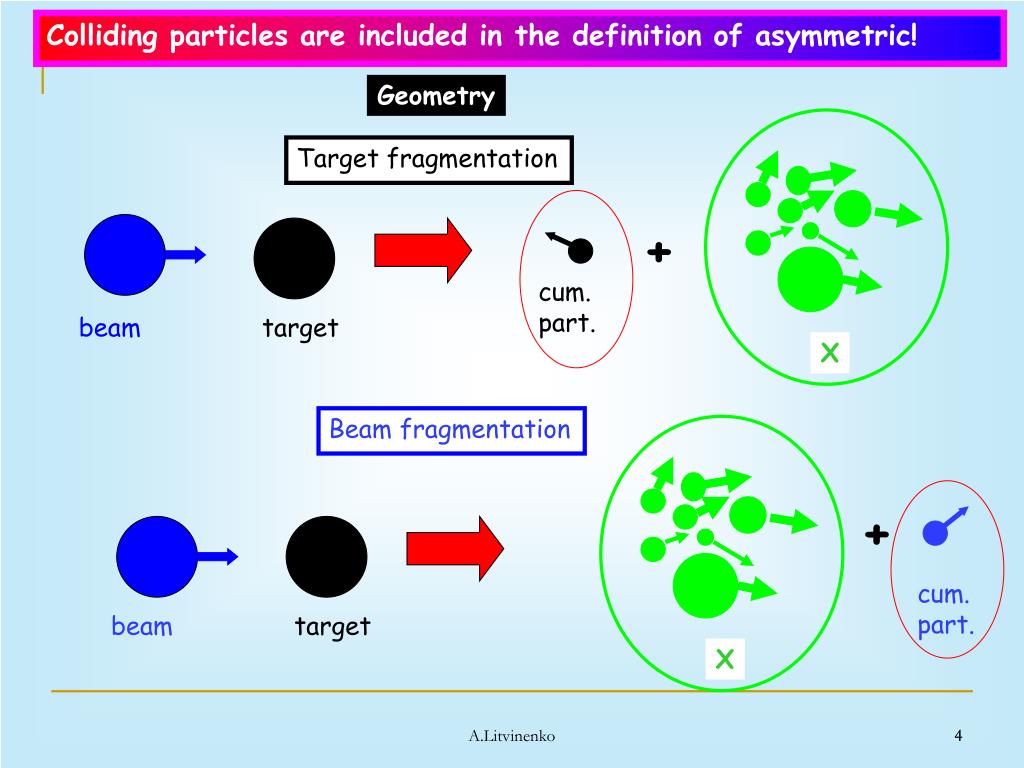 Colliding particles are included in the definition of asymmetric!

Geometry

Target fragmentation

beam

target

cum. part.

+

X

Beam fragmentation

beam

target

X

+

cum. part.

A.Litvinenko

4